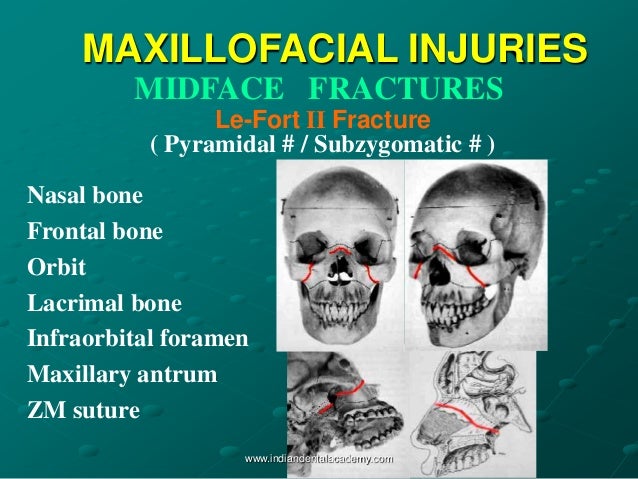 MAXILLOFACIAL INJURIES
MIDFACE FRACTURES
Le-Fort II Fracture
( Pyramidal # / Subzygomatic # )

Nasal bone
Frontal bone
Orbit
Lacrimal bone
Infraorbital foramen
Maxillary antrum
ZM suture

www.indiandentalacademy.com